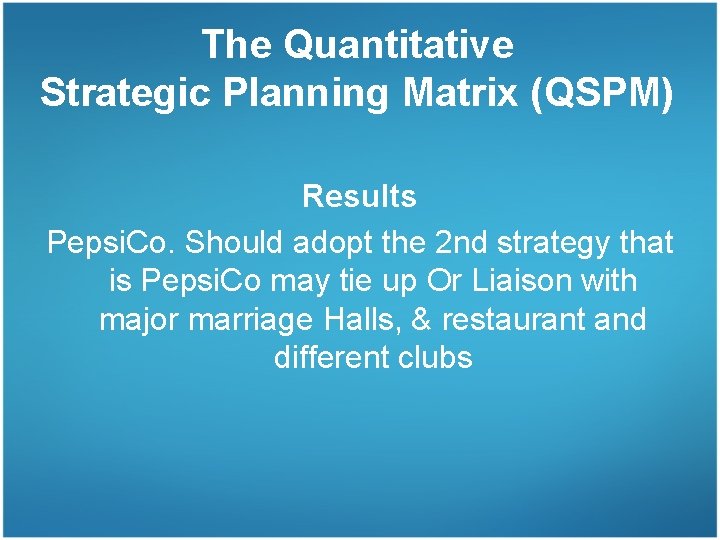 The Quantitative Strategic Planning Matrix (QSPM)

Results

PepsiCo. Should adopt the 2nd strategy that is PepsiCo may tie up Or Liaison with major marriage Halls, & restaurant and different clubs